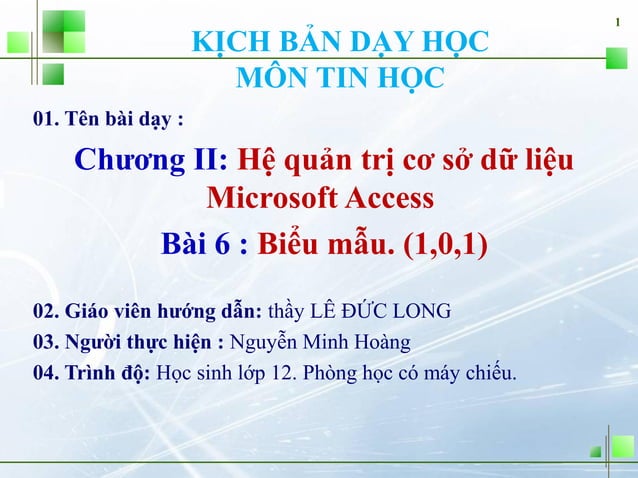 1

KỊCH BẢN DẠY HỌC
MÔN TIN HỌC

01. Tên bài dạy :

Chương II: Hệ quản trị cơ sở dữ liệu Microsoft Access

Bài 6 : Biểu mẫu. (1,0,1)

02. Giáo viên hướng dẫn: thầy LÊ ĐỨC LONG

03. Người thực hiện : Nguyễn Minh Hoàng

04. Trình độ: Học sinh lớp 12. Phòng học có máy chiếu.